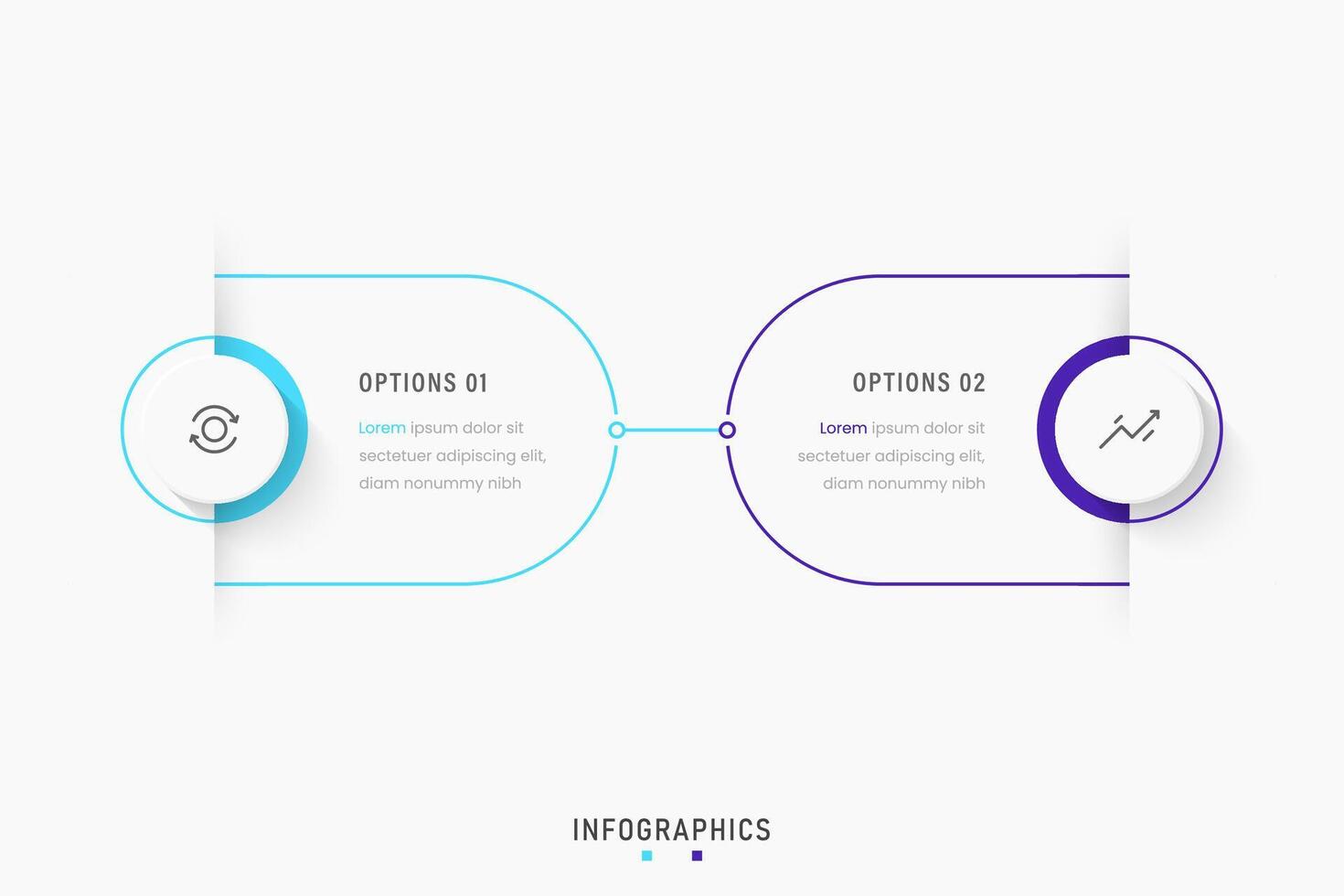 OPTIONS 01

Lorem ipsum dolor sit sectetuer adipiscing elit, diam nonummy nibh

OPTIONS 02

Lorem ipsum dolor sit sectetuer adipiscing elit, diam nonummy nibh

INFOGRAPHICS